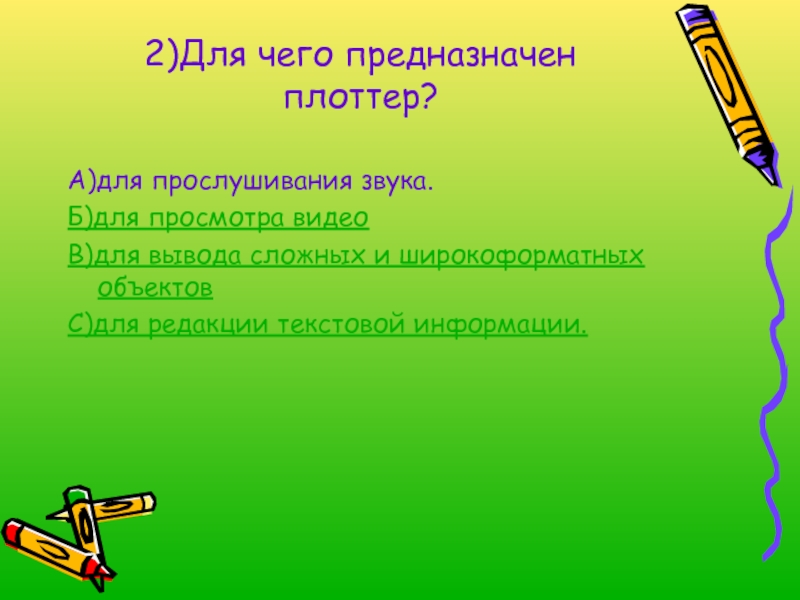 2)Для чего предназначен плоттер?

А)для прослушивания звука.

Б)для просмотра видео

В)для вывода сложных и широкоформатных объектов

С)для редакции текстовой информации.